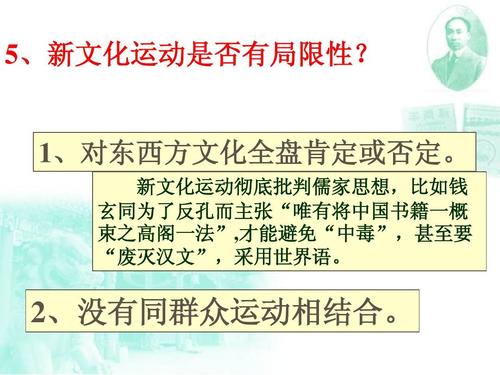 5、新文化运动是否有局限性？

1、对东西方文化全盘肯定或否定。

新文化运动彻底批判儒家思想，比如钱玄同为了反孔而主张“唯有将中国书籍一概束之高阁一法”,才能避免“中毒”，甚至要“废灭汉文”，采用世界语。

2、没有同群众运动相结合。